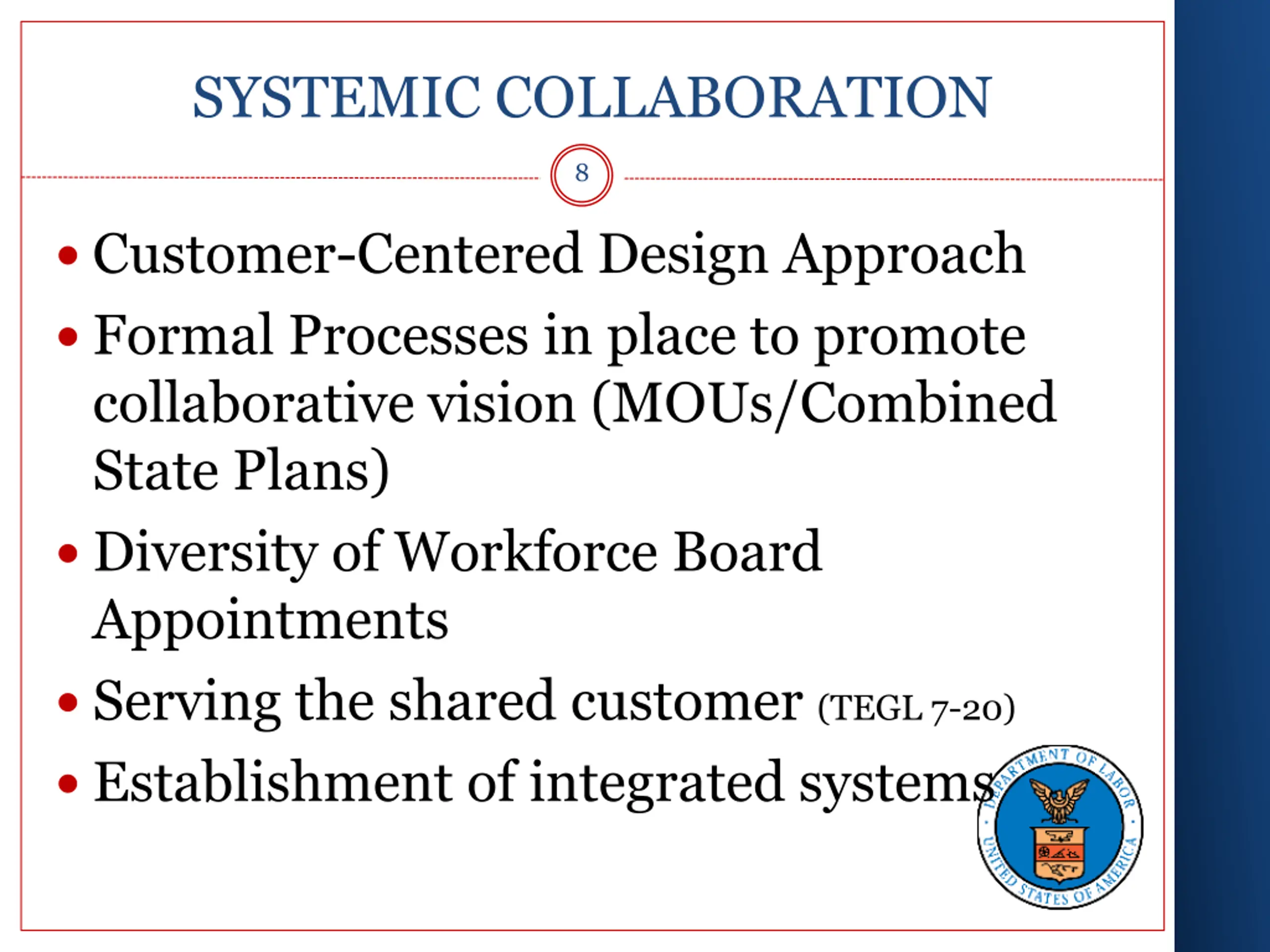 SYSTEMIC COLLABORATION

8

• Customer-Centered Design Approach
• Formal Processes in place to promote collaborative vision (MOUs/Combined State Plans)
• Diversity of Workforce Board Appointments
• Serving the shared customer (TEGL 7-20)
• Establishment of integrated systems

DEPARTMENT OF LABOR · UNITED STATES OF AMERICA ·